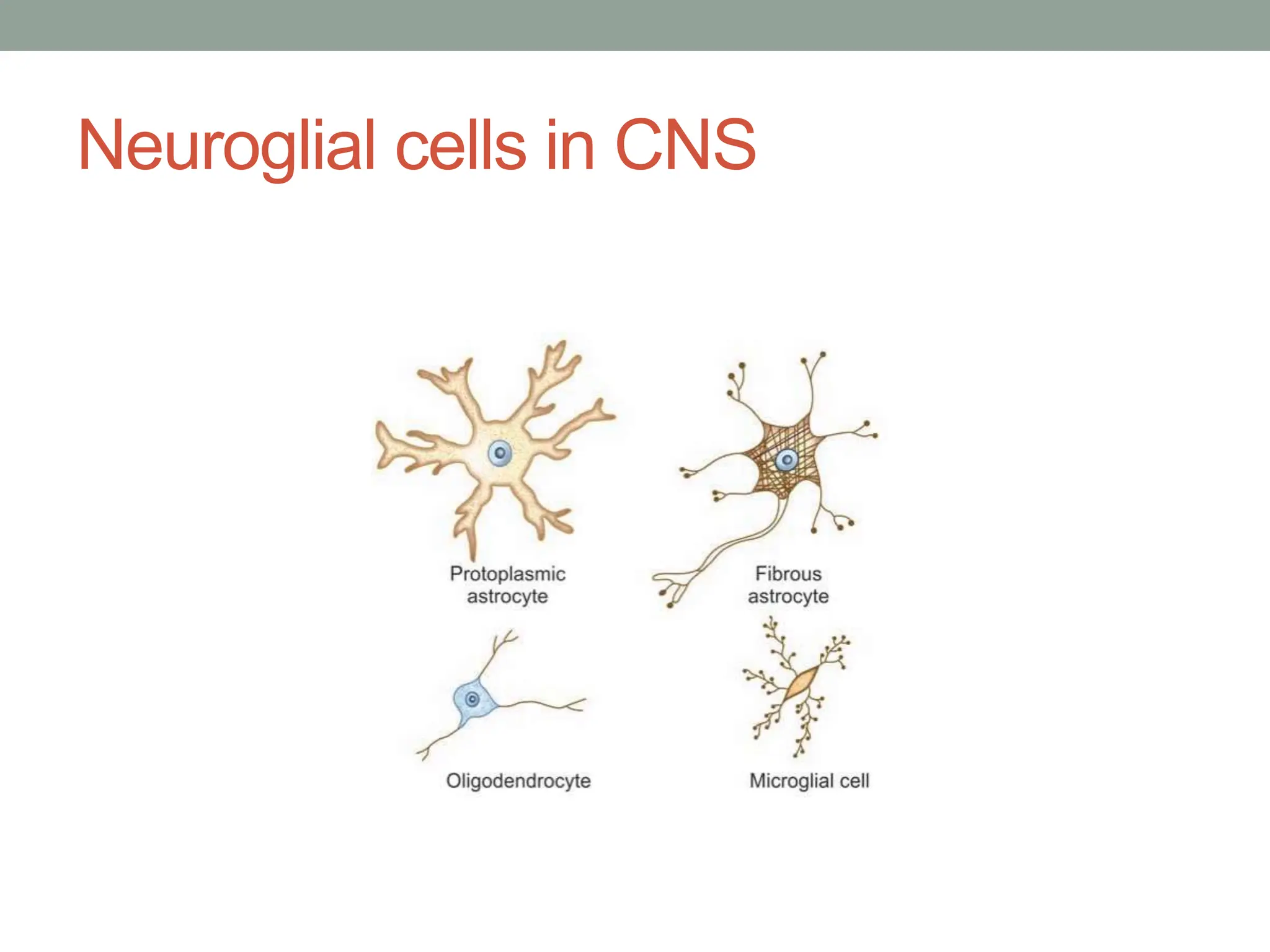 Neuroglial cells in CNS

Protoplasmic astrocyte

Fibrous astrocyte

Oligodendrocyte

Microglial cell